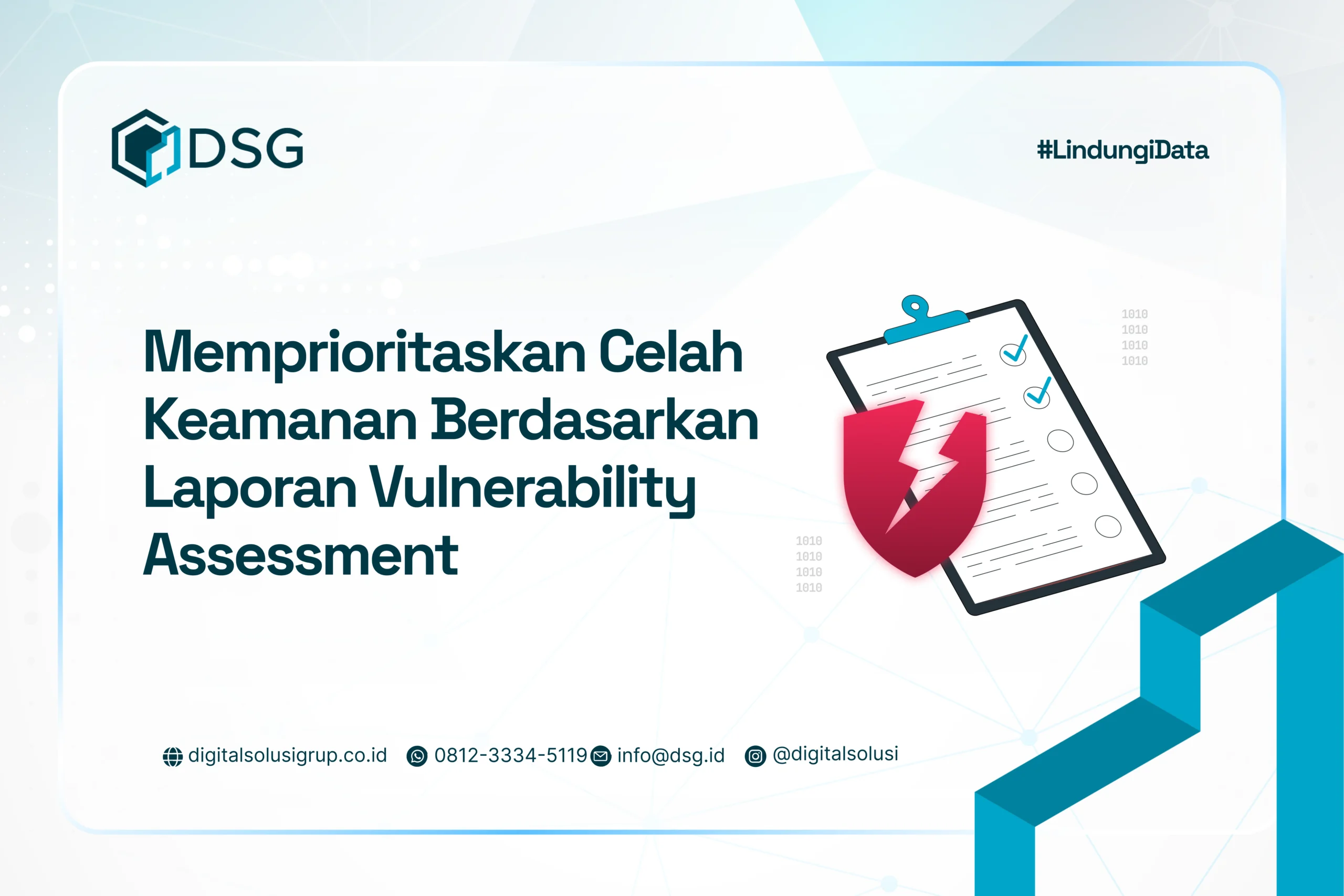 DSG

#LindungiData

Memprioritaskan Celah Keamanan Berdasarkan Laporan Vulnerability Assessment

1010
1010
1010
1010

1010
1010
1010
1010

digitalsolusigrup.co.id 0812-3334-5119 info@dsg.id @digitalsolusi